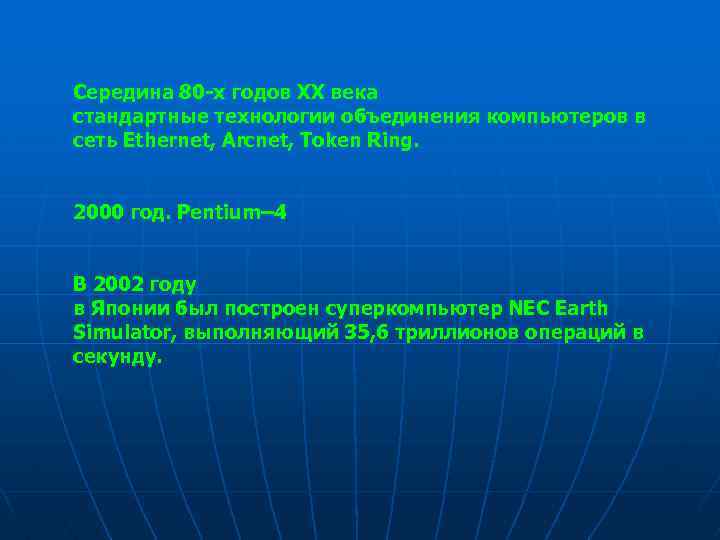 Середина 80-х годов XX века
стандартные технологии объединения компьютеров в сеть Ethernet, Arcnet, Token Ring.

2000 год. Pentium–4

В 2002 году
в Японии был построен суперкомпьютер NEC Earth Simulator, выполняющий 35,6 триллионов операций в секунду.